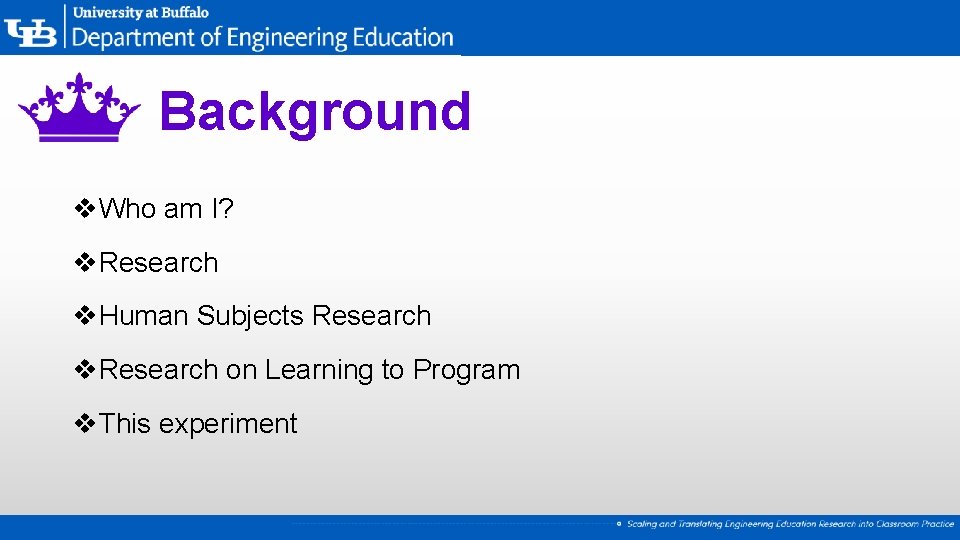 UB University at Buffalo
Department of Engineering Education

Background

❖Who am I?

❖Research

❖Human Subjects Research

❖Research on Learning to Program

❖This experiment

Scaling and Translating Engineering Education Research into Classroom Practice